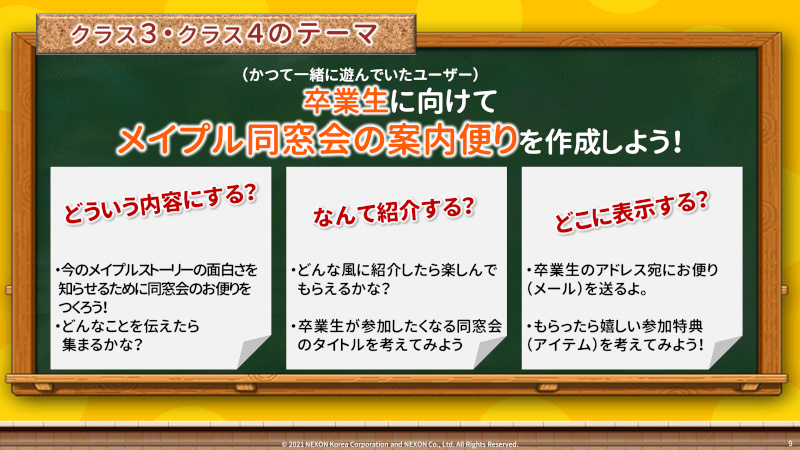 クラス３・クラス４のテーマ

（かつて一緒に遊んでいたユーザー）
卒業生に向けて
メイプル同窓会の案内便りを作成しよう！

どういう内容にする？

・今のメイプルストーリーの面白さを知らせるために同窓会のお便りをつくろう！
・どんなことを伝えたら集まるかな？

なんて紹介する？

・どんな風に紹介したら楽しんでもらえるかな？
・卒業生が参加したくなる同窓会のタイトルを考えてみよう

どこに表示する？

・卒業生のアドレス宛にお便り（メール）を送るよ。
・もらったら嬉しい参加特典（アイテム）を考えてみよう！

© 2021 NEXON Korea Corporation and NEXON Co., Ltd. All Rights Reserved.

9